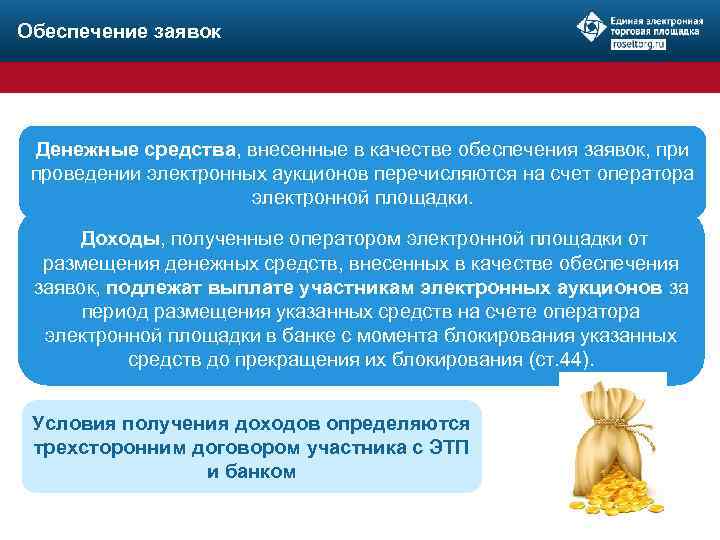 Обеспечение заявок

Единая электронная торговая площадка
roseltorg.ru

Денежные средства, внесенные в качестве обеспечения заявок, при проведении электронных аукционов перечисляются на счет оператора электронной площадки.

Доходы, полученные оператором электронной площадки от размещения денежных средств, внесенных в качестве обеспечения заявок, подлежат выплате участникам электронных аукционов за период размещения указанных средств на счете оператора электронной площадки в банке с момента блокирования указанных средств до прекращения их блокирования (ст.44).

Условия получения доходов определяются трехсторонним договором участника с ЭТП и банком